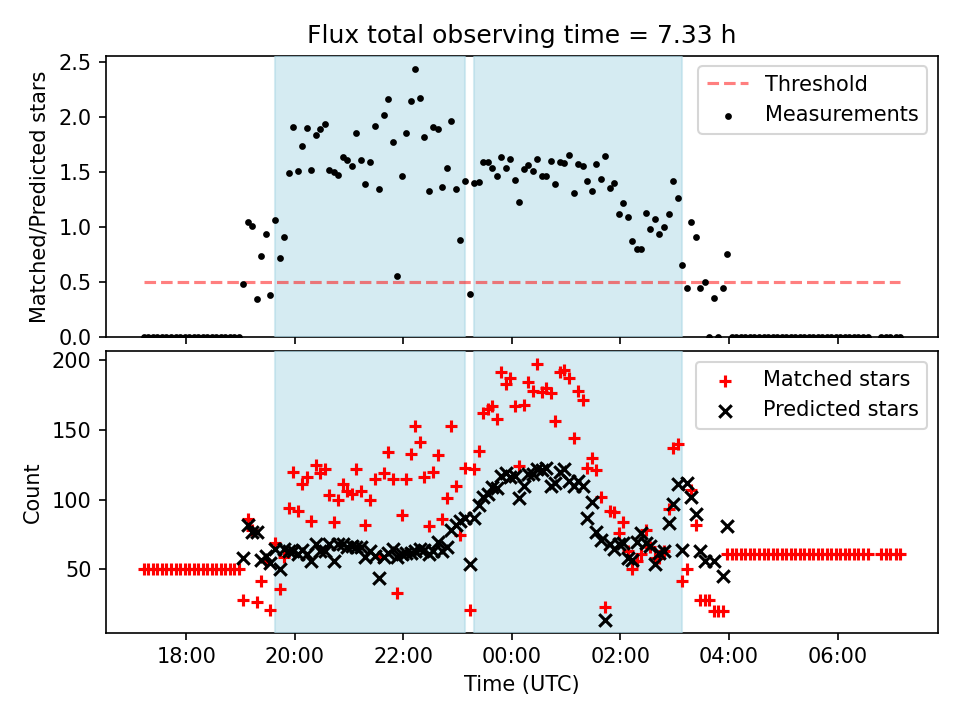 Flux total observing time = 7.33 h

Matched/Predicted stars

2.5
2.0
1.5
1.0
0.5
0.0

Threshold
Measurements

Count

200
150
100
50

Matched stars
Predicted stars

18:00
20:00
22:00
00:00
02:00
04:00
06:00

Time (UTC)